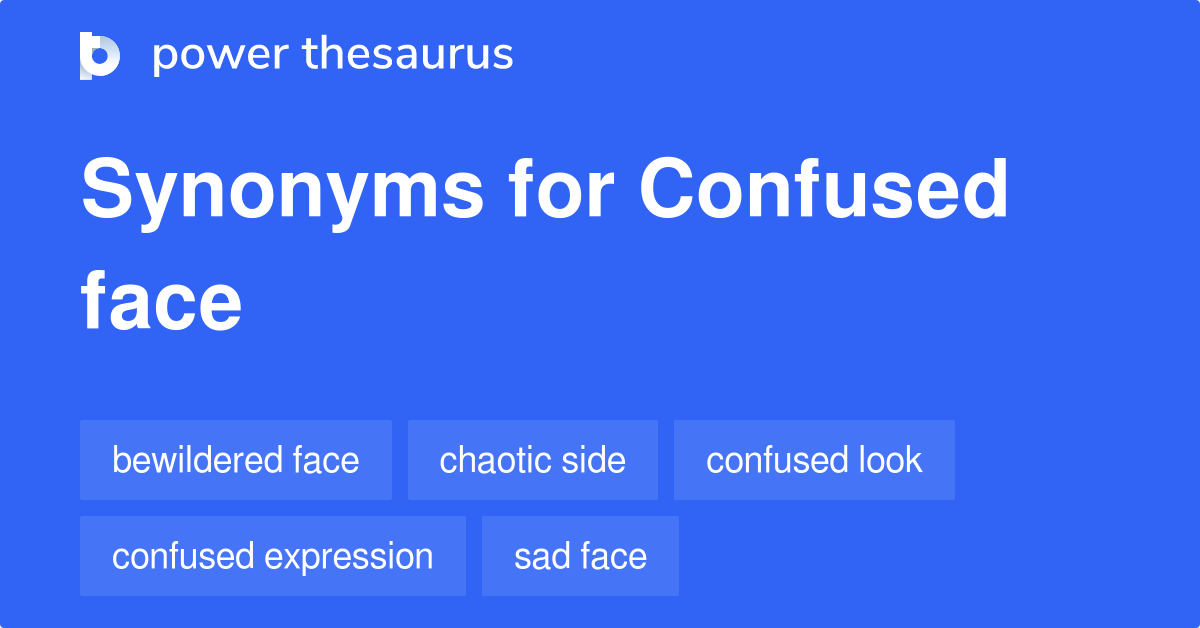 power thesaurus

Synonyms for Confused face

bewildered face
chaotic side
confused look
confused expression
sad face